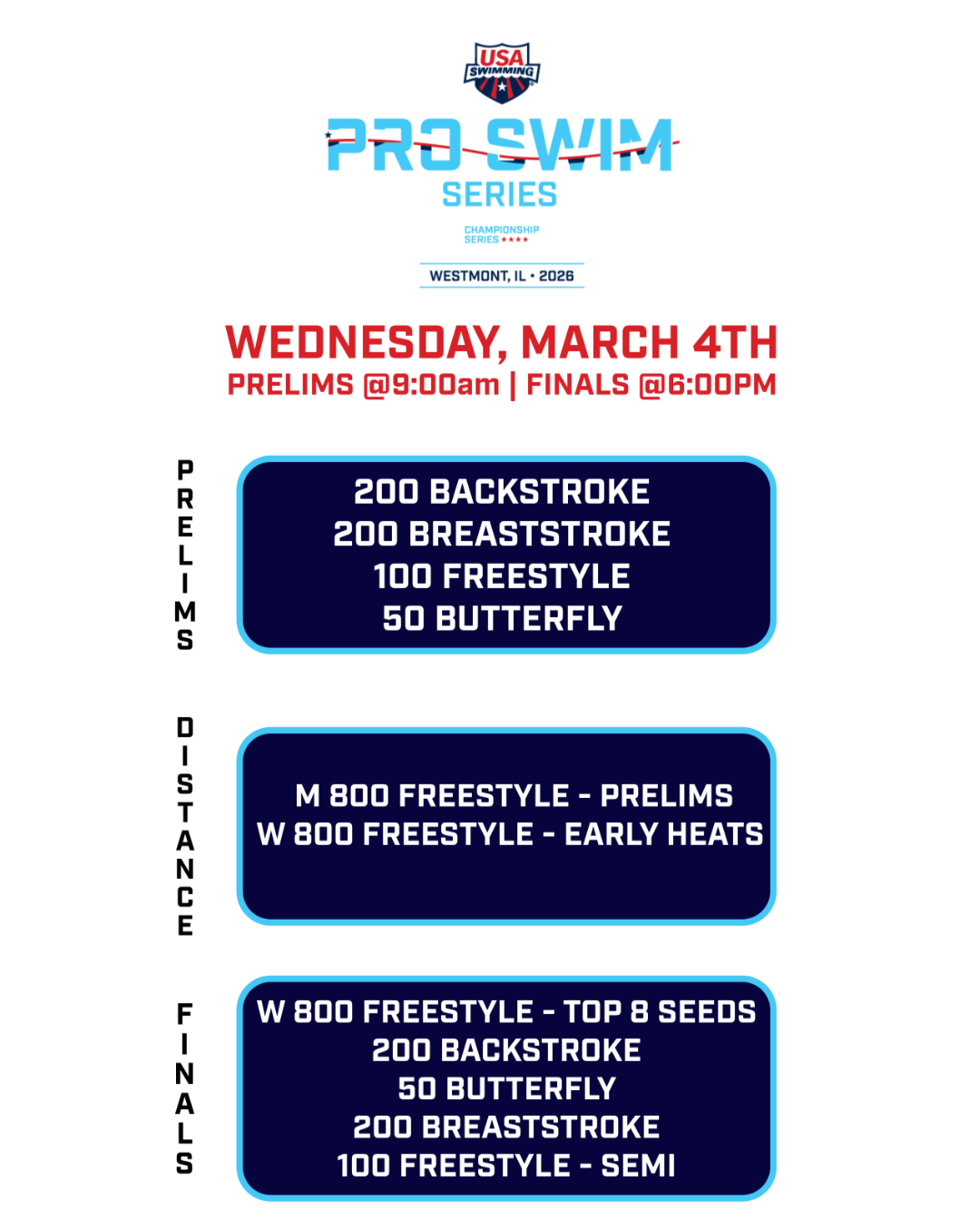 USA SWIMMING

PRO SWIM SERIES

CHAMPIONSHIP SERIES ★★★★

WESTMONT, IL • 2026

WEDNESDAY, MARCH 4TH

PRELIMS @9:00am | FINALS @6:00PM

PRELIMS

200 BACKSTROKE
200 BREASTSTROKE
100 FREESTYLE
50 BUTTERFLY

DISTANCE

M 800 FREESTYLE - PRELIMS
W 800 FREESTYLE - EARLY HEATS

FINALS

W 800 FREESTYLE - TOP 8 SEEDS
200 BACKSTROKE
50 BUTTERFLY
200 BREASTSTROKE
100 FREESTYLE - SEMI